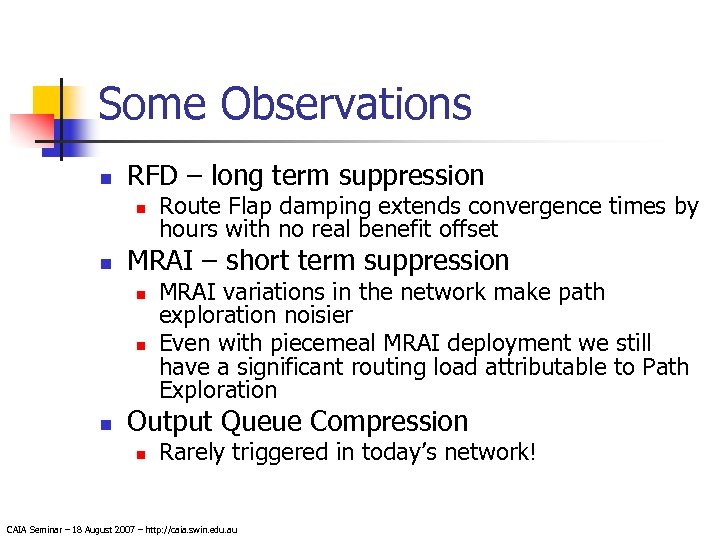 Some Observations

RFD – long term suppression

Route Flap damping extends convergence times by hours with no real benefit offset

MRAI – short term suppression

MRAI variations in the network make path exploration noisier

Even with piecemeal MRAI deployment we still have a significant routing load attributable to Path Exploration

Output Queue Compression

Rarely triggered in today's network!

CAIA Seminar – 18 August 2007 – http://caia.swin.edu.au